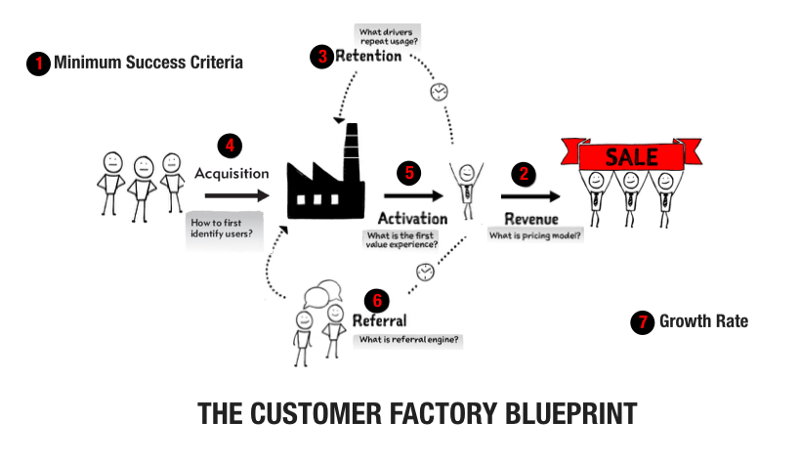 1 Minimum Success Criteria

What drivers repeat usage?

3 Retention

4

Acquisition

How to first identify users?

5

Activation

What is the first value experience?

2

Revenue

What is pricing model?

SALE

6

Referral

What is referral engine?

7 Growth Rate

THE CUSTOMER FACTORY BLUEPRINT